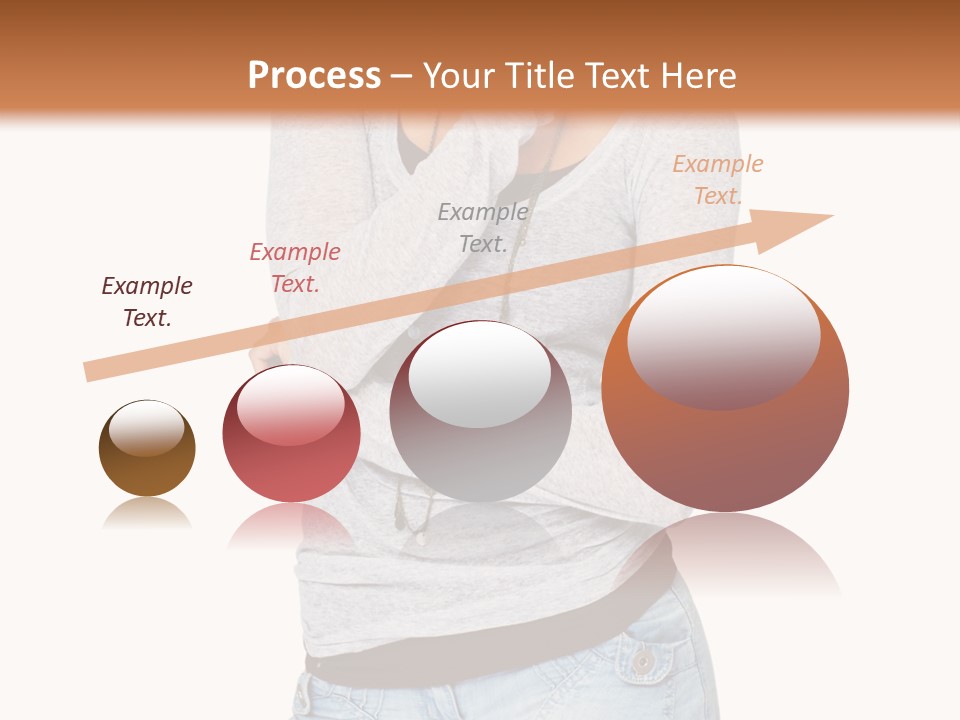 Process – Your Title Text Here

Example Text.

Example Text.

Example Text.

Example Text.